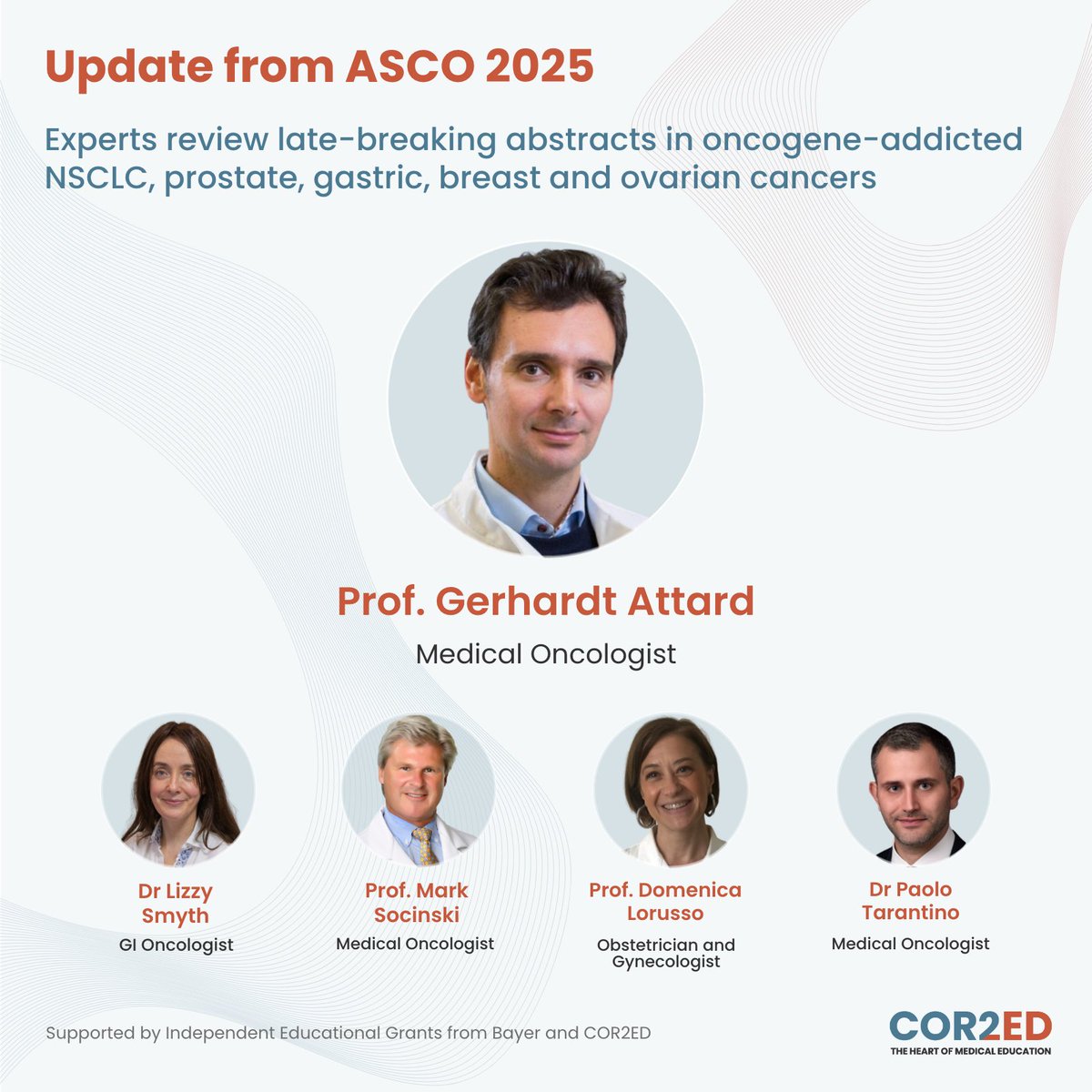 Update from ASCO 2025

Experts review late-breaking abstracts in oncogene-addicted NSCLC, prostate, gastric, breast and ovarian cancers

Prof. Gerhardt Attard

Medical Oncologist

Dr Lizzy Smyth
GI Oncologist

Prof. Mark Socinski
Medical Oncologist

Prof. Domenica Lorusso
Obstetrician and Gynecologist

Dr Paolo Tarantino
Medical Oncologist

Supported by Independent Educational Grants from Bayer and COR2ED

COR2ED
THE HEART OF MEDICAL EDUCATION